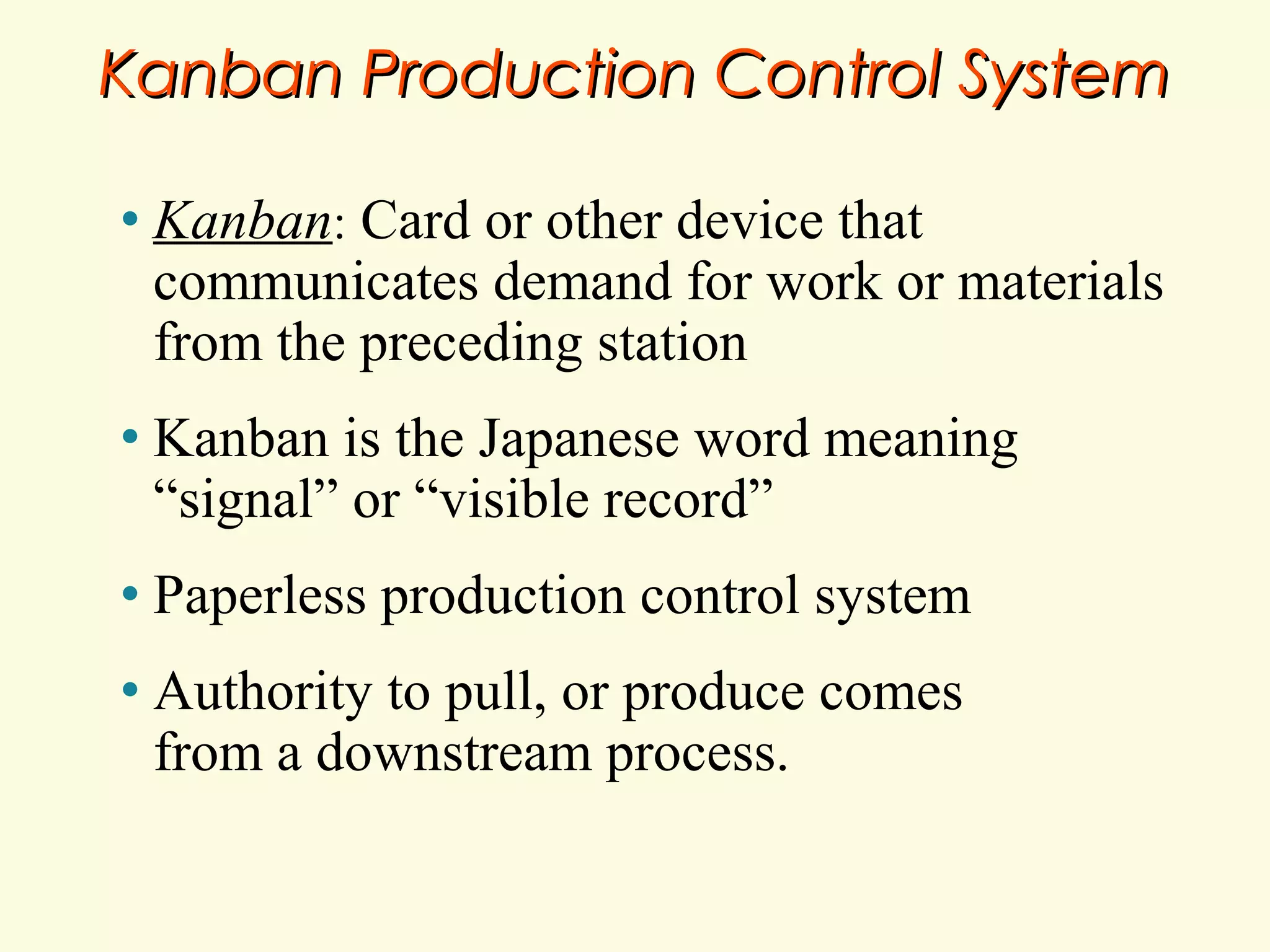 Kanban Production Control System

• Kanban: Card or other device that communicates demand for work or materials from the preceding station

• Kanban is the Japanese word meaning “signal” or “visible record”

• Paperless production control system

• Authority to pull, or produce comes from a downstream process.